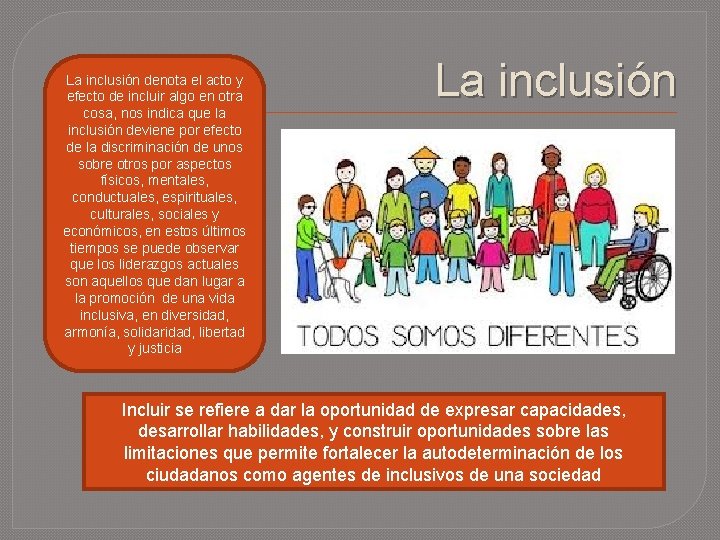 La inclusión

La inclusión denota el acto y efecto de incluir algo en otra cosa, nos indica que la inclusión deviene por efecto de la discriminación de unos sobre otros por aspectos físicos, mentales, conductuales, espirituales, culturales, sociales y económicos, en estos últimos tiempos se puede observar que los liderazgos actuales son aquellos que dan lugar a la promoción de una vida inclusiva, en diversidad, armonía, solidaridad, libertad y justicia

TODOS SOMOS DIFERENTES

Incluir se refiere a dar la oportunidad de expresar capacidades, desarrollar habilidades, y construir oportunidades sobre las limitaciones que permite fortalecer la autodeterminación de los ciudadanos como agentes de inclusivos de una sociedad